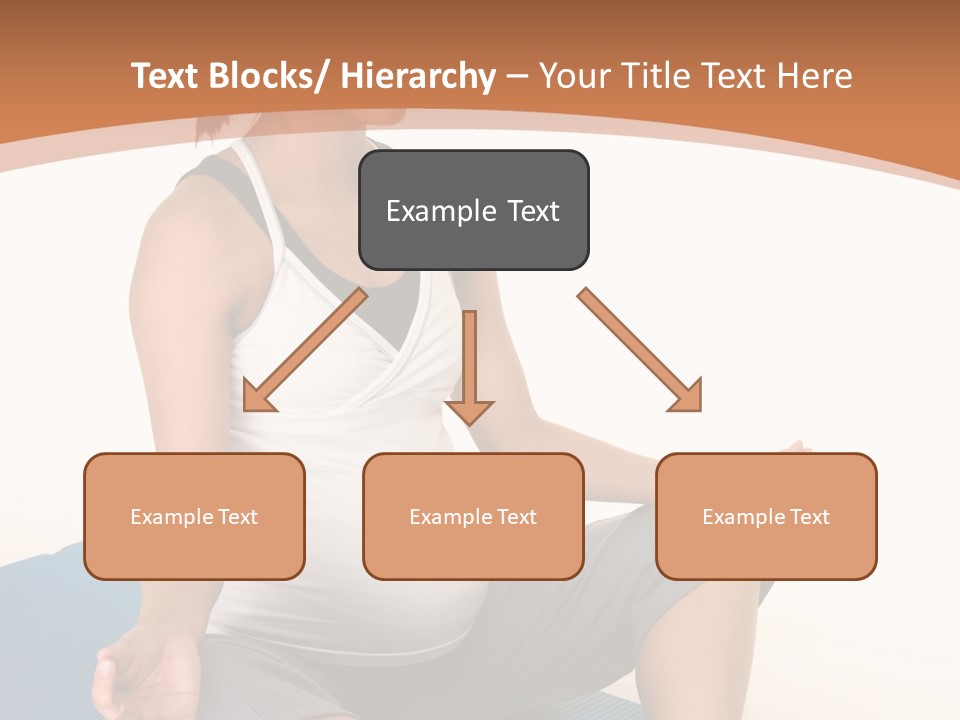 Text Blocks/ Hierarchy – Your Title Text Here

Example Text

Example Text

Example Text

Example Text